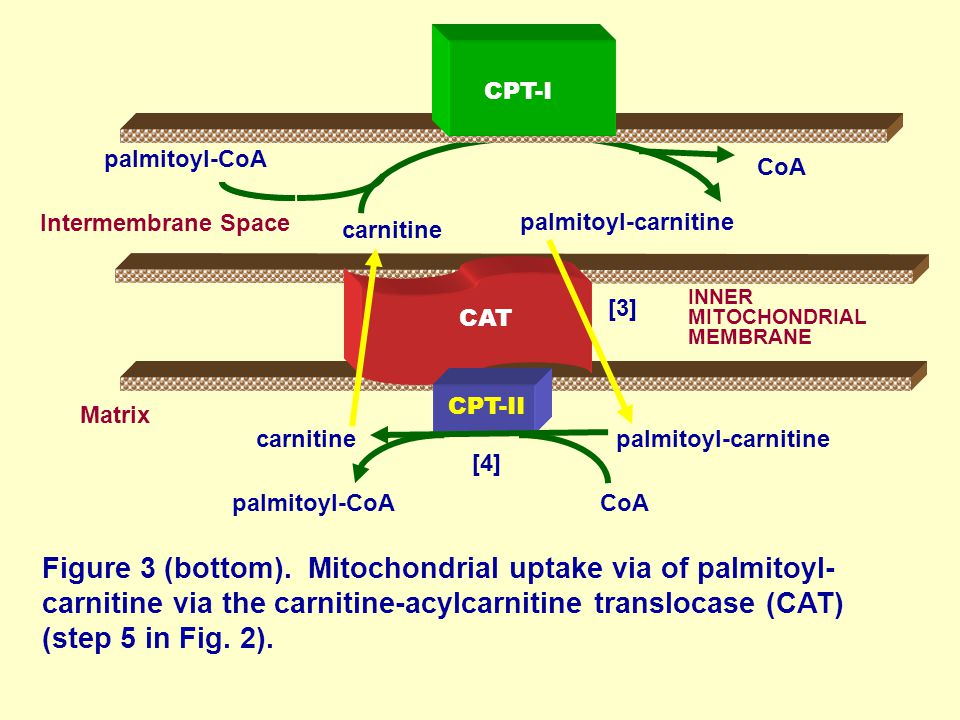 CPT-I

palmitoyl-CoA

CoA

Intermembrane Space

carnitine

palmitoyl-carnitine

CAT

[3]

INNER MITOCHONDRIAL MEMBRANE

Matrix

CPT-II

carnitine

palmitoyl-carnitine

[4]

palmitoyl-CoA

CoA

Figure 3 (bottom). Mitochondrial uptake via of palmitoyl-carnitine via the carnitine-acylcarnitine translocase (CAT) (step 5 in Fig. 2).